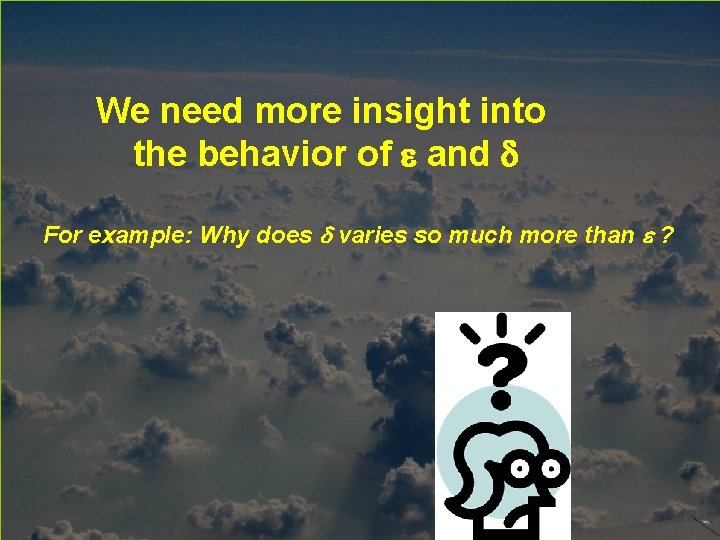 We need more insight into the behavior of $\varepsilon$ and $\delta$

For example: Why does $\delta$ varies so much more than $\varepsilon$ ?

?